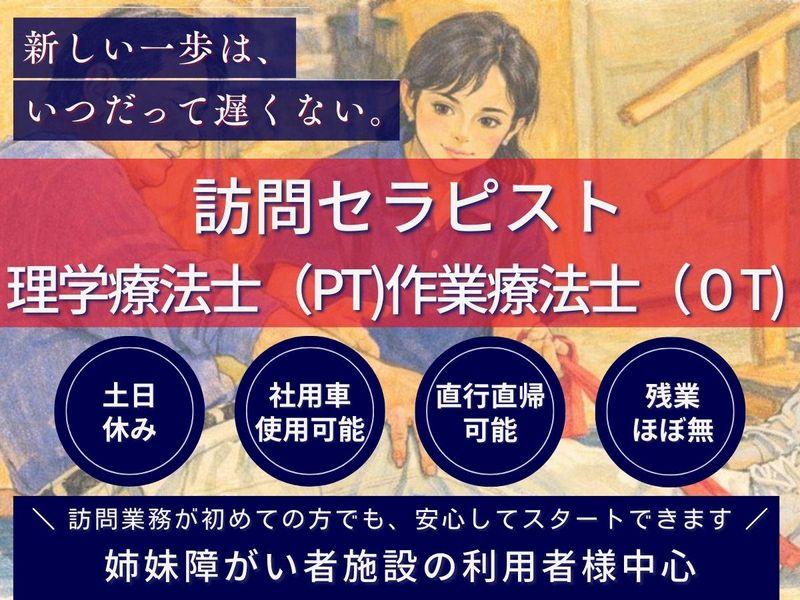 新しい一歩は、
いつだって遅くない。

訪問セラピスト
理学療法士（PT)作業療法士（OT)

土日
休み

社用車
使用可能

直行直帰
可能

残業
ほぼ無

＼ 訪問業務が初めての方でも、安心してスタートできます ／
姉妹障がい者施設の利用者様中心